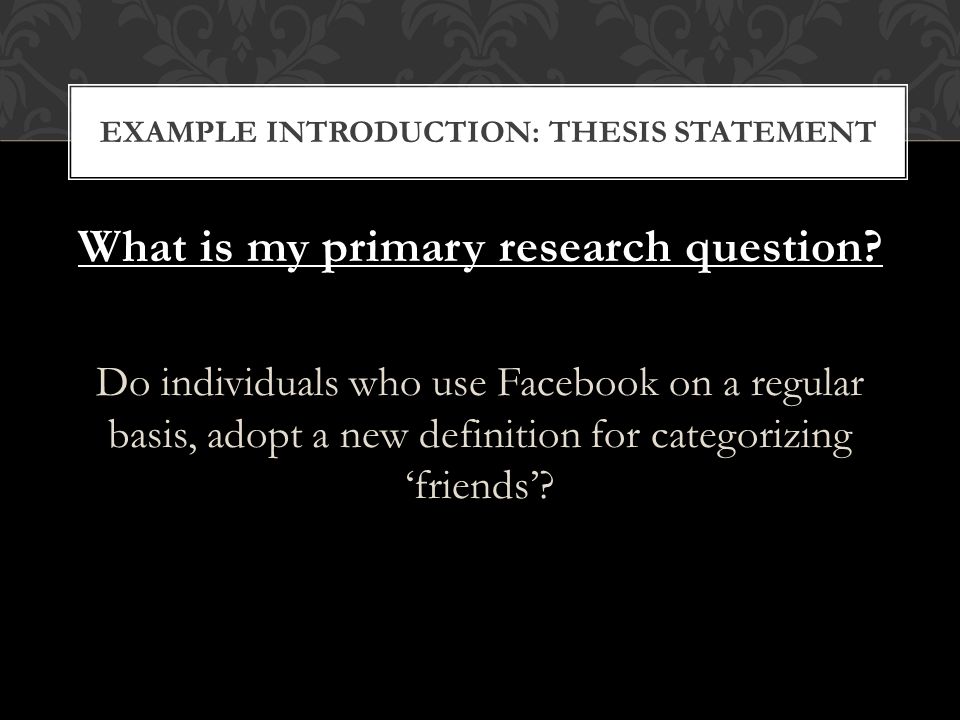 EXAMPLE INTRODUCTION: THESIS STATEMENT

What is my primary research question?

Do individuals who use Facebook on a regular basis, adopt a new definition for categorizing ‘friends’?